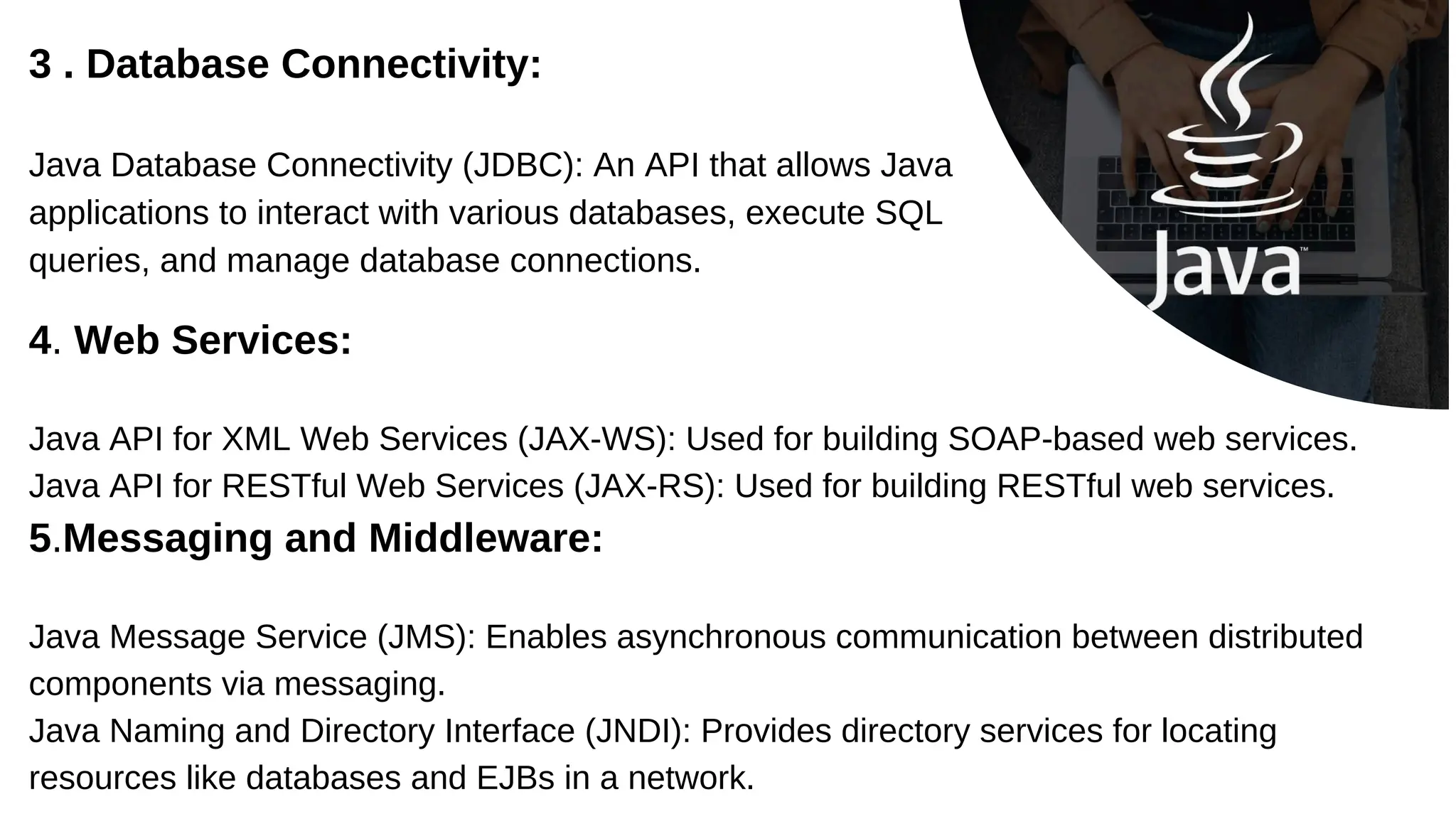 3 . Database Connectivity:

Java Database Connectivity (JDBC): An API that allows Java applications to interact with various databases, execute SQL queries, and manage database connections.

Java™

4. Web Services:

Java API for XML Web Services (JAX-WS): Used for building SOAP-based web services.
Java API for RESTful Web Services (JAX-RS): Used for building RESTful web services.

5.Messaging and Middleware:

Java Message Service (JMS): Enables asynchronous communication between distributed components via messaging.
Java Naming and Directory Interface (JNDI): Provides directory services for locating resources like databases and EJBs in a network.